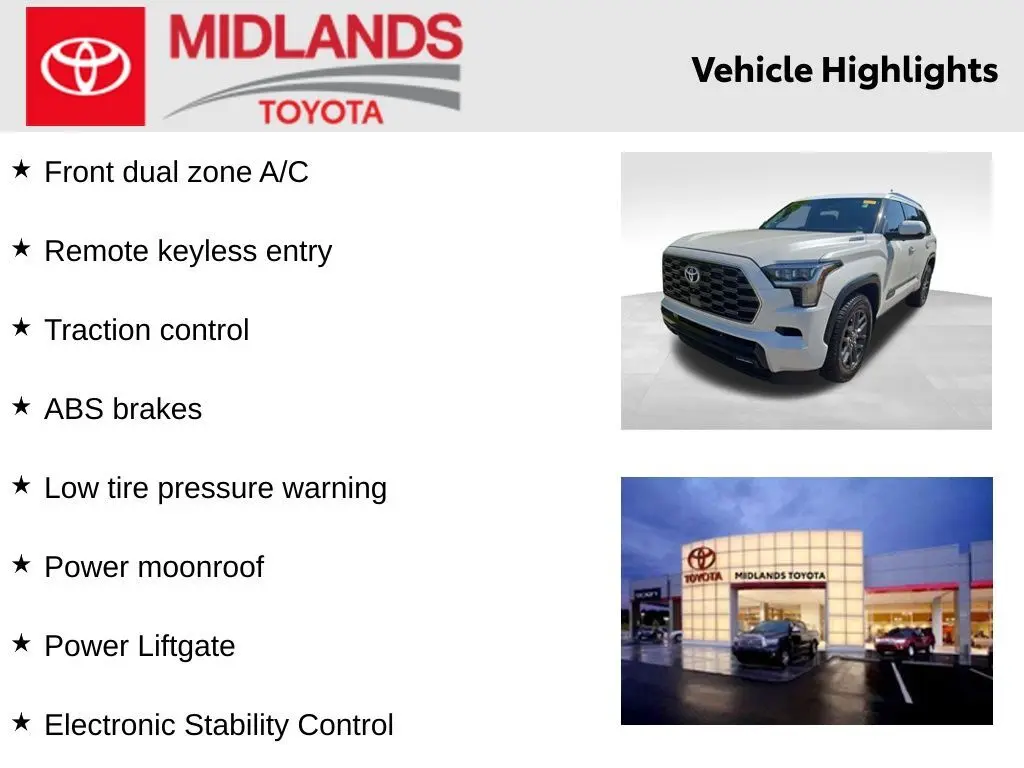 MIDLANDS
TOYOTA

Vehicle Highlights

★ Front dual zone A/C

★ Remote keyless entry

★ Traction control

★ ABS brakes

★ Low tire pressure warning

★ Power moonroof

★ Power Liftgate

★ Electronic Stability Control

TOYOTA
MIDLANDS TOYOTA